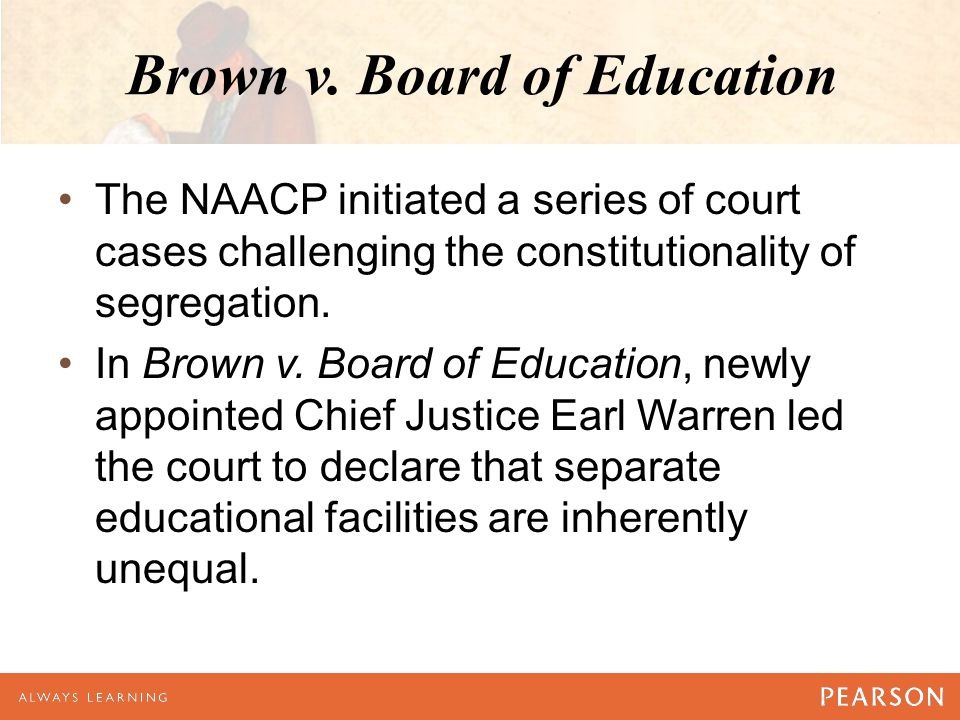 Brown v. Board of Education

• The NAACP initiated a series of court cases challenging the constitutionality of segregation.

• In Brown v. Board of Education, newly appointed Chief Justice Earl Warren led the court to declare that separate educational facilities are inherently unequal.

ALWAYS LEARNING

PEARSON